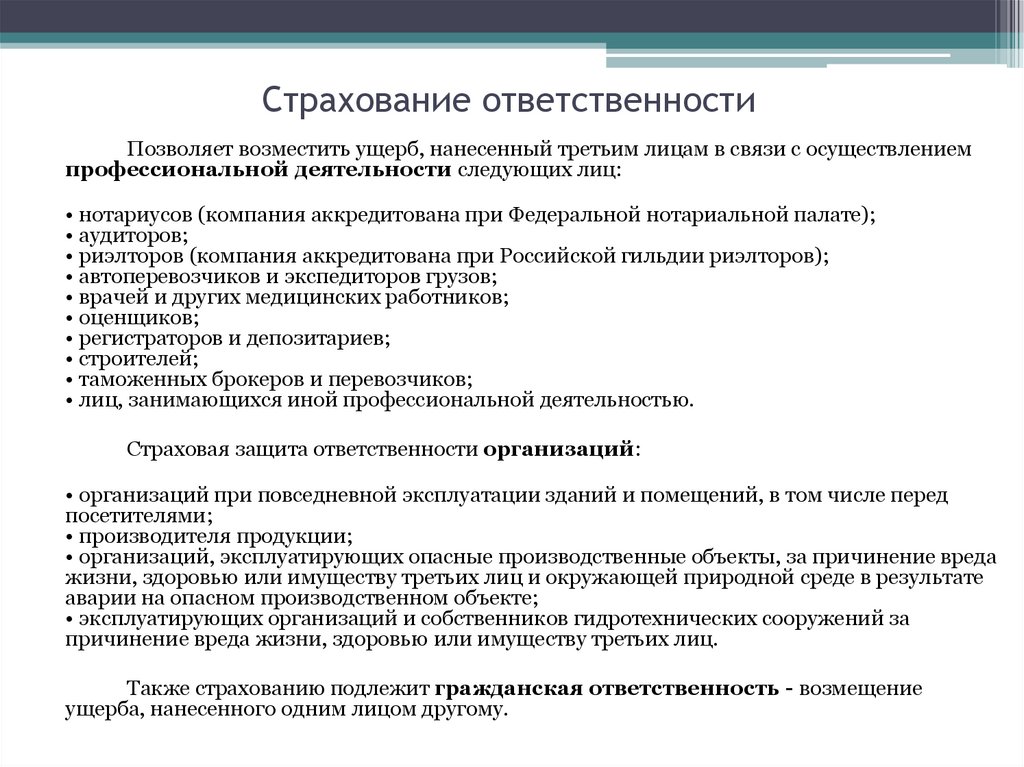 Страхование ответственности

Позволяет возместить ущерб, нанесенный третьим лицам в связи с осуществлением профессиональной деятельности следующих лиц:

• нотариусов (компания аккредитована при Федеральной нотариальной палате);
• аудиторов;
• риэлторов (компания аккредитована при Российской гильдии риэлторов);
• автоперевозчиков и экспедиторов грузов;
• врачей и других медицинских работников;
• оценщиков;
• регистраторов и депозитариев;
• строителей;
• таможенных брокеров и перевозчиков;
• лиц, занимающихся иной профессиональной деятельностью.

Страховая защита ответственности организаций:

• организаций при повседневной эксплуатации зданий и помещений, в том числе перед посетителями;
• производителя продукции;
• организаций, эксплуатирующих опасные производственные объекты, за причинение вреда жизни, здоровью или имуществу третьих лиц и окружающей природной среде в результате аварии на опасном производственном объекте;
• эксплуатирующих организаций и собственников гидротехнических сооружений за причинение вреда жизни, здоровью или имуществу третьих лиц.

Также страхованию подлежит гражданская ответственность - возмещение ущерба, нанесенного одним лицом другому.